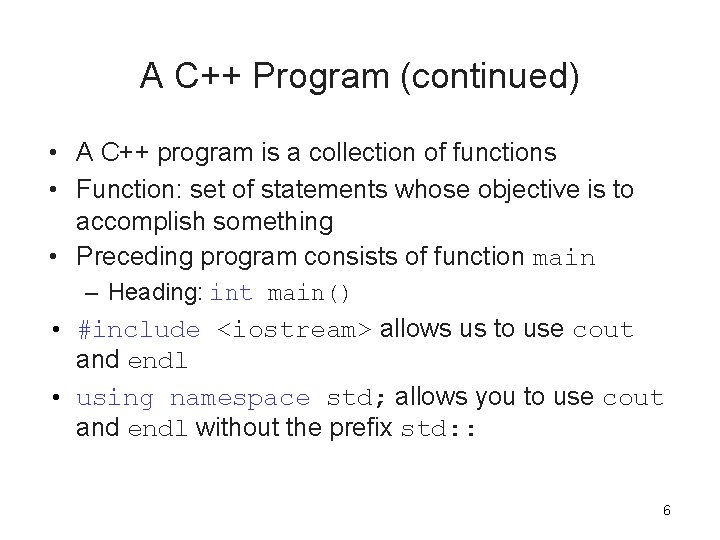 A C++ Program (continued)

• A C++ program is a collection of functions
• Function: set of statements whose objective is to accomplish something
• Preceding program consists of function main
– Heading: int main()
• #include <iostream> allows us to use cout and endl
• using namespace std; allows you to use cout and endl without the prefix std::

6